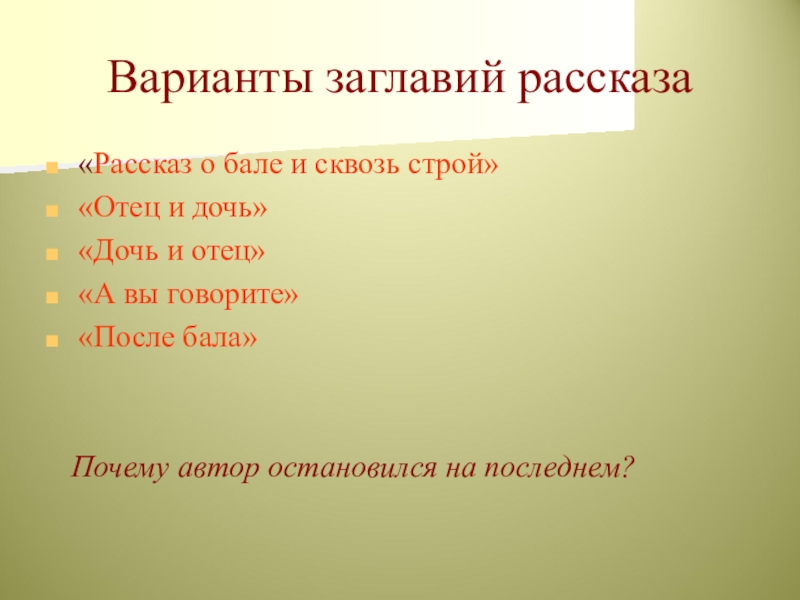 Варианты заглавий рассказа

«Рассказ о бале и сквозь строй»
«Отец и дочь»
«Дочь и отец»
«А вы говорите»
«После бала»

Почему автор остановился на последнем?